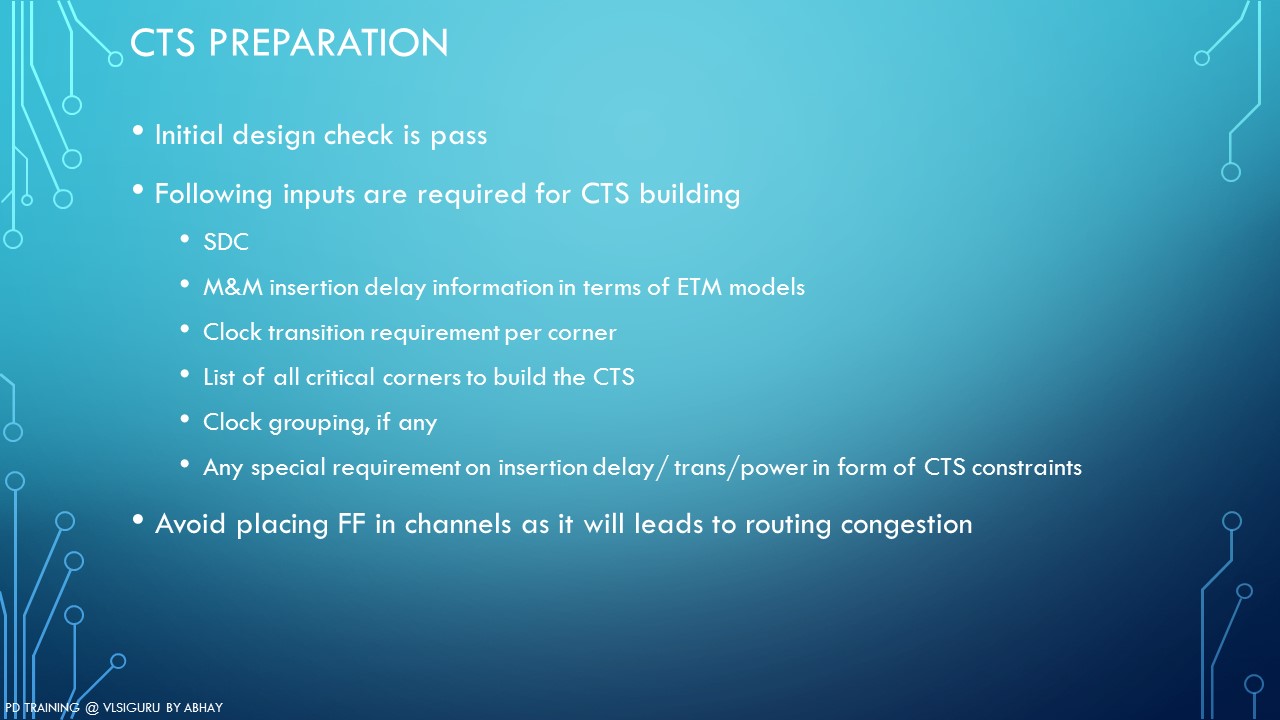 CTS PREPARATION

• Initial design check is pass

• Following inputs are required for CTS building

• SDC

• M&M insertion delay information in terms of ETM models

• Clock transition requirement per corner

• List of all critical corners to build the CTS

• Clock grouping, if any

• Any special requirement on insertion delay/ trans/power in form of CTS constraints

• Avoid placing FF in channels as it will leads to routing congestion

PD TRAINING @ VLSIGURU BY ABHAY